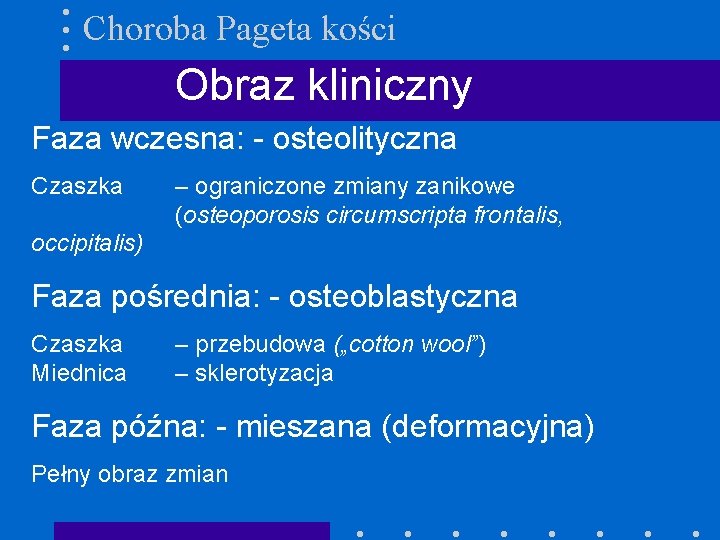 Choroba Pageta kości

Obraz kliniczny

Faza wczesna: - osteolityczna

Czaszka – ograniczone zmiany zanikowe (osteoporosis circumscripta frontalis, occipitalis)

Faza pośrednia: - osteoblastyczna

Czaszka – przebudowa („cotton wool”)
Miednica – sklerotyzacja

Faza późna: - mieszana (deformacyjna)

Pełny obraz zmian